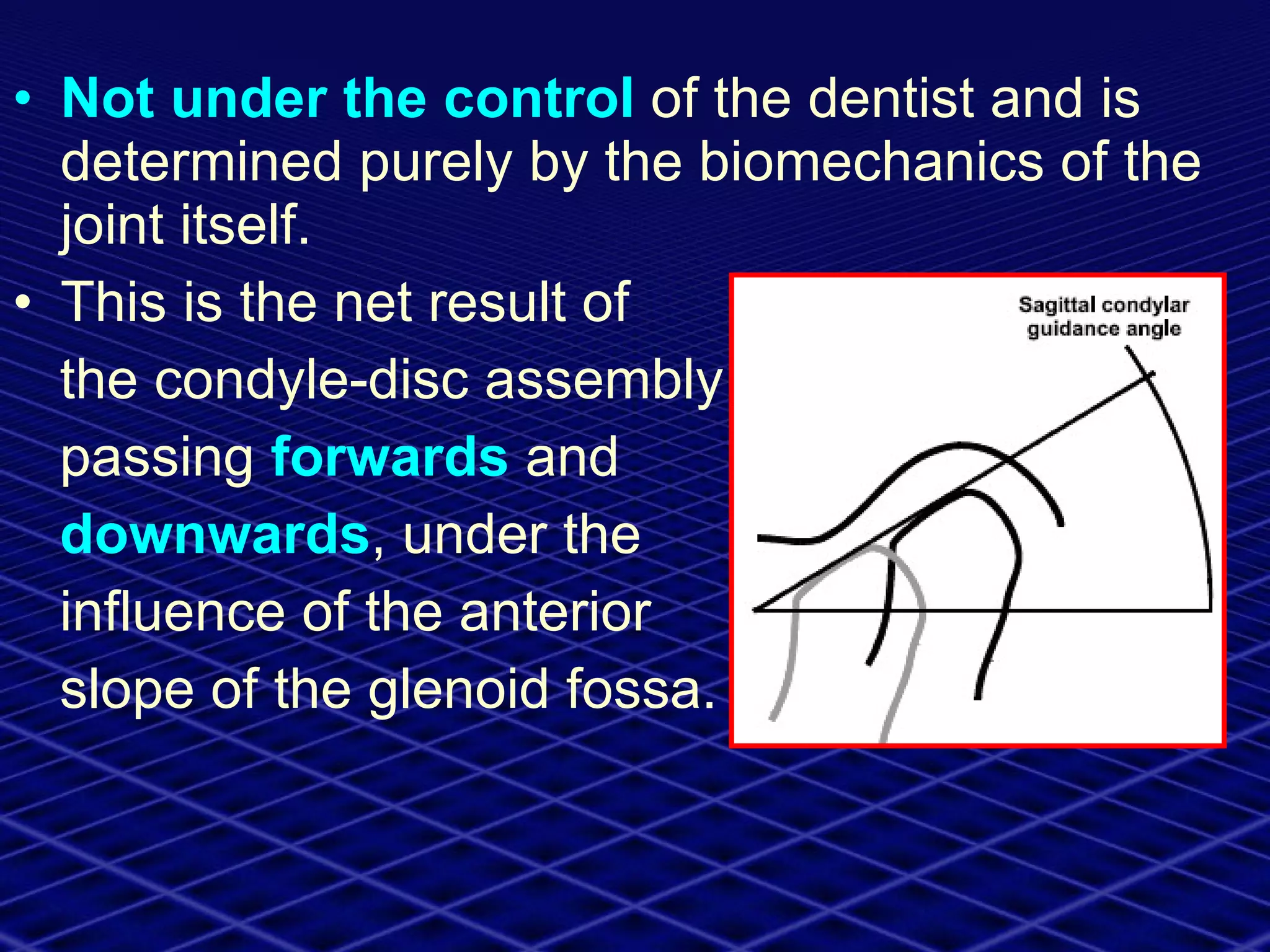 • Not under the control of the dentist and is determined purely by the biomechanics of the joint itself.

• This is the net result of the condyle-disc assembly passing forwards and downwards, under the influence of the anterior slope of the glenoid fossa.

Sagittal condylar guidance angle